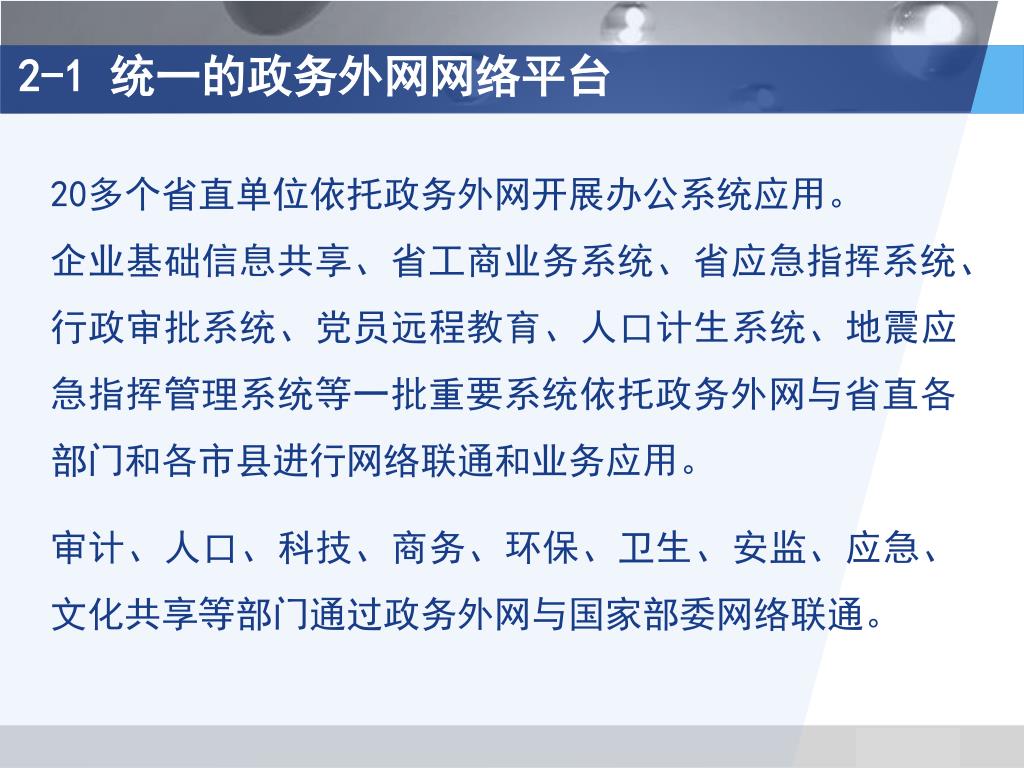 2-1 统一的政务外网网络平台

20多个省直单位依托政务外网开展办公系统应用。
企业基础信息共享、省工商业务系统、省应急指挥系统、行政审批系统、党员远程教育、人口计生系统、地震应急指挥管理系统等一批重要系统依托政务外网与省直各部门和各市县进行网络联通和业务应用。

审计、人口、科技、商务、环保、卫生、安监、应急、文化共享等部门通过政务外网与国家部委网络联通。